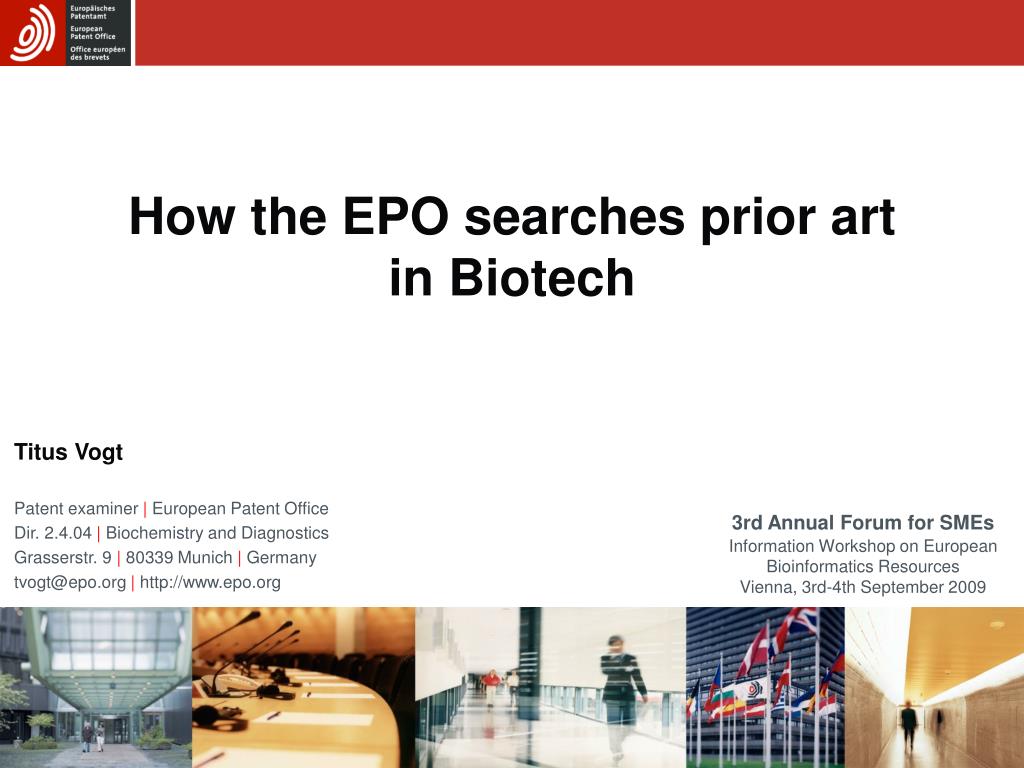 Europäisches Patentamt
European Patent Office
Office européen des brevets

How the EPO searches prior art in Biotech

Titus Vogt

Patent examiner | European Patent Office
Dir. 2.4.04 | Biochemistry and Diagnostics
Grasserstr. 9 | 80339 Munich | Germany
tvogt@epo.org | http://www.epo.org

3rd Annual Forum for SMEs
Information Workshop on European Bioinformatics Resources
Vienna, 3rd-4th September 2009